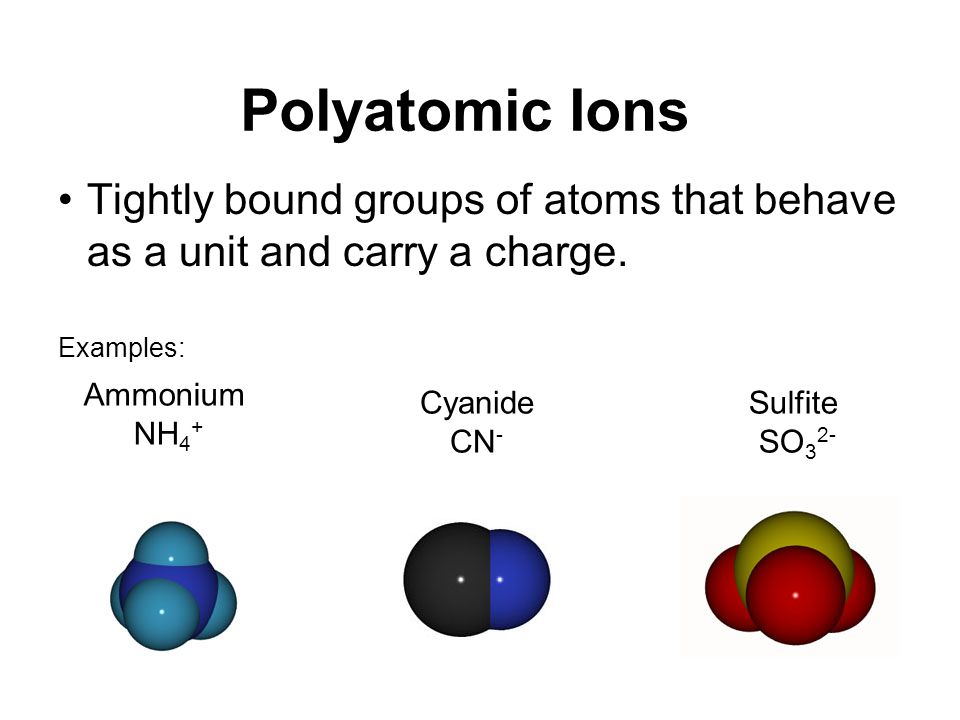 Polyatomic Ions

• Tightly bound groups of atoms that behave as a unit and carry a charge.

Examples:

Ammonium
$NH_4^+$

Cyanide
$CN^-$

Sulfite
$SO_3^{2-}$